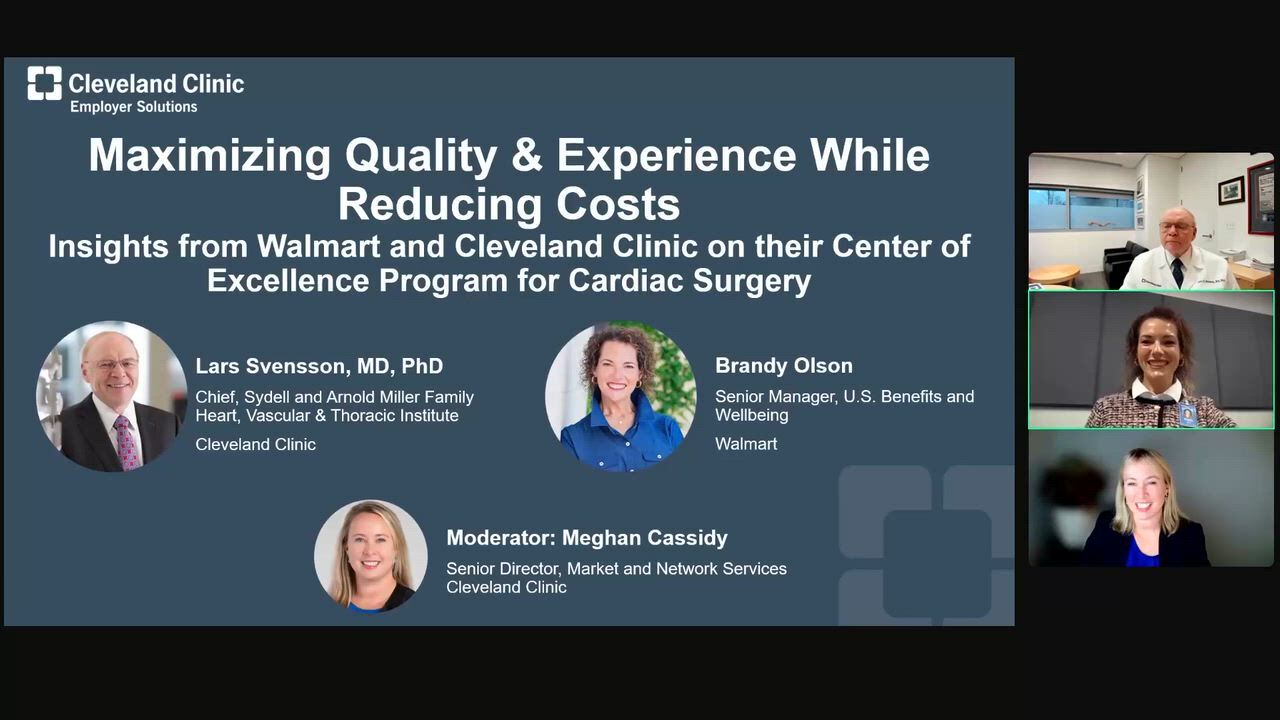 Cleveland Clinic
Employer Solutions

Maximizing Quality & Experience While Reducing Costs
Insights from Walmart and Cleveland Clinic on their Center of Excellence Program for Cardiac Surgery

Lars Svensson, MD, PhD
Chief, Sydell and Arnold Miller Family Heart, Vascular & Thoracic Institute
Cleveland Clinic

Brandy Olson
Senior Manager, U.S. Benefits and Wellbeing
Walmart

Moderator: Meghan Cassidy
Senior Director, Market and Network Services
Cleveland Clinic